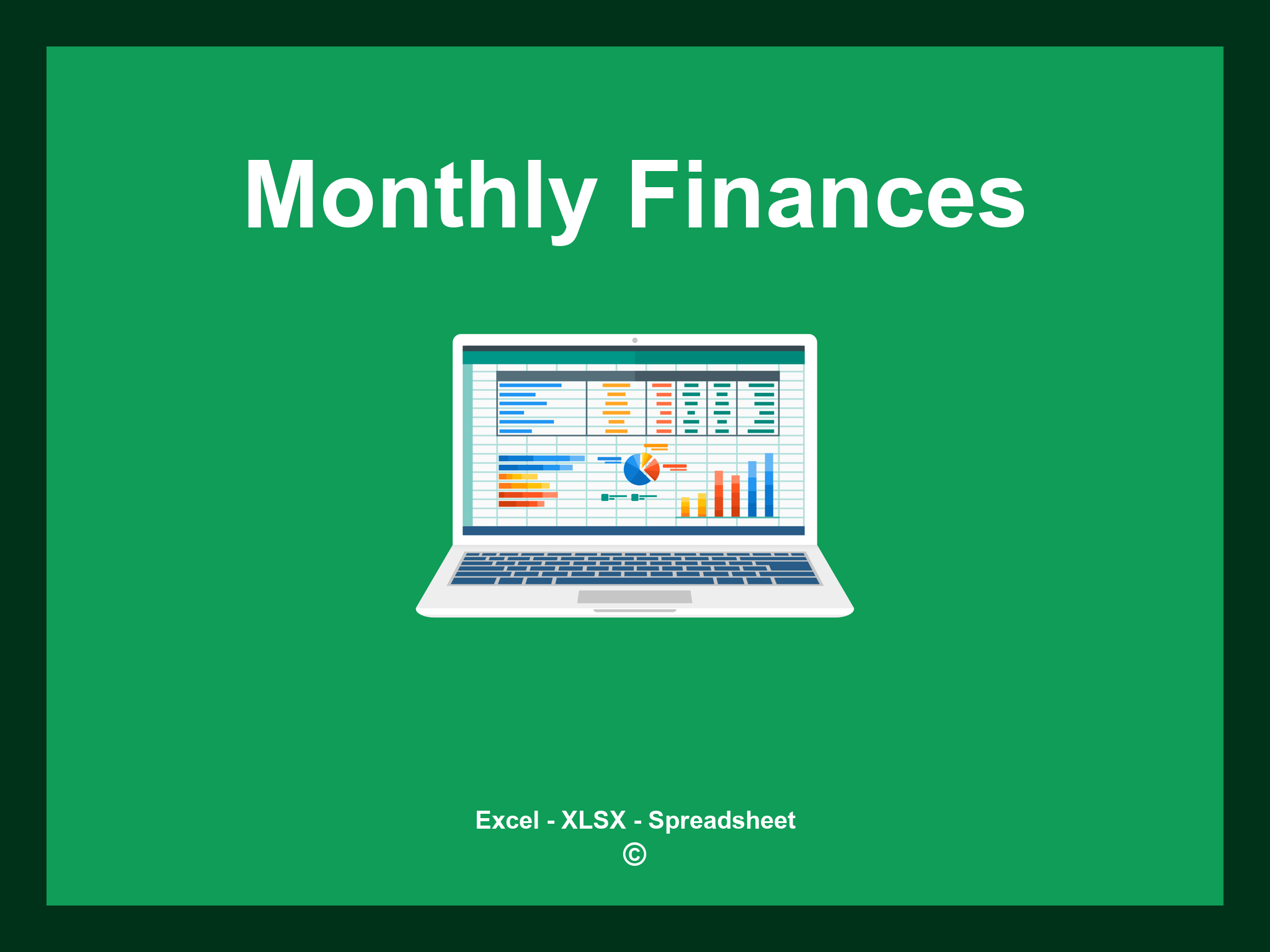 Monthly Finances

Excel - XLSX - Spreadsheet
©